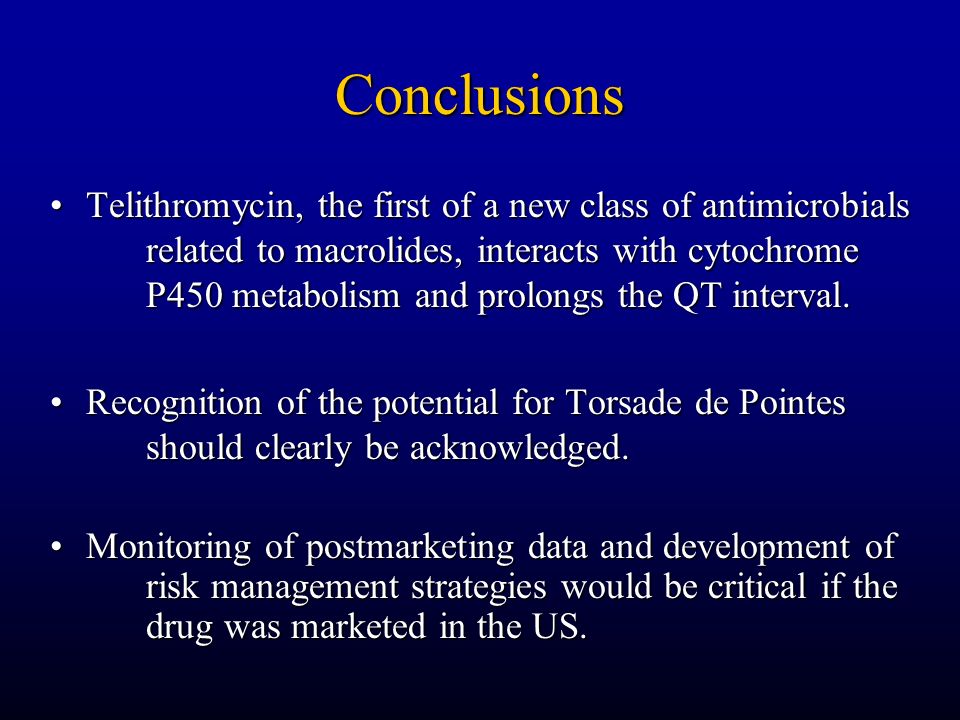 Conclusions

• Telithromycin, the first of a new class of antimicrobials related to macrolides, interacts with cytochrome P450 metabolism and prolongs the QT interval.

• Recognition of the potential for Torsade de Pointes should clearly be acknowledged.

• Monitoring of postmarketing data and development of risk management strategies would be critical if the drug was marketed in the US.